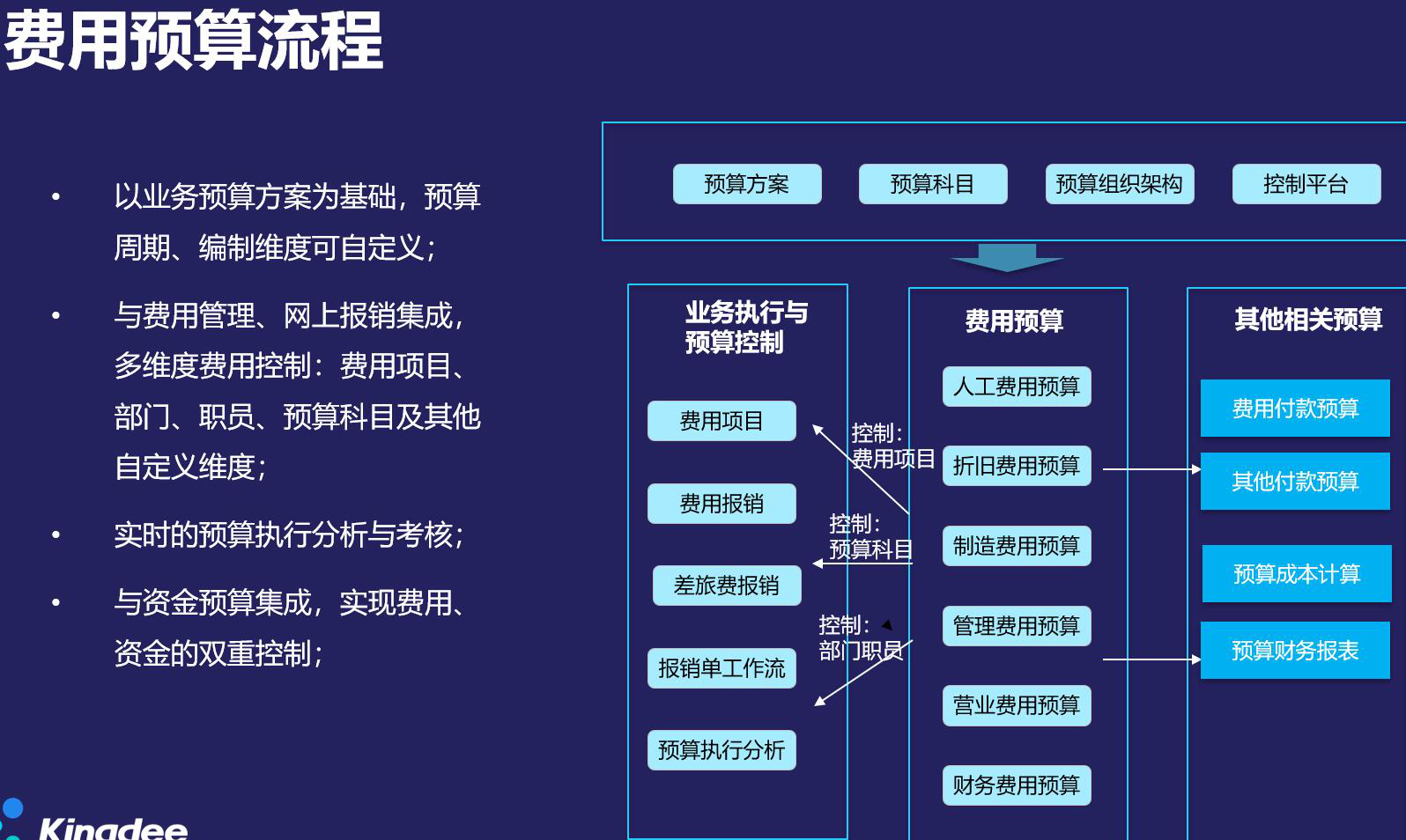 费用预算流程

• 以业务预算方案为基础，预算周期、编制维度可自定义；

• 与费用管理、网上报销集成，多维度费用控制：费用项目、部门、职员、预算科目及其他自定义维度；

• 实时的预算执行分析与考核；

• 与资金预算集成，实现费用、资金的双重控制；

预算方案
预算科目
预算组织架构
控制平台

业务执行与预算控制
费用项目
费用报销
差旅费报销
报销单工作流
预算执行分析

控制：费用项目
控制：预算科目
控制：部门职员

费用预算
人工费用预算
折旧费用预算
制造费用预算
管理费用预算
营业费用预算
财务费用预算

其他相关预算
费用付款预算
其他付款预算
预算成本计算
预算财务报表

Kingdee